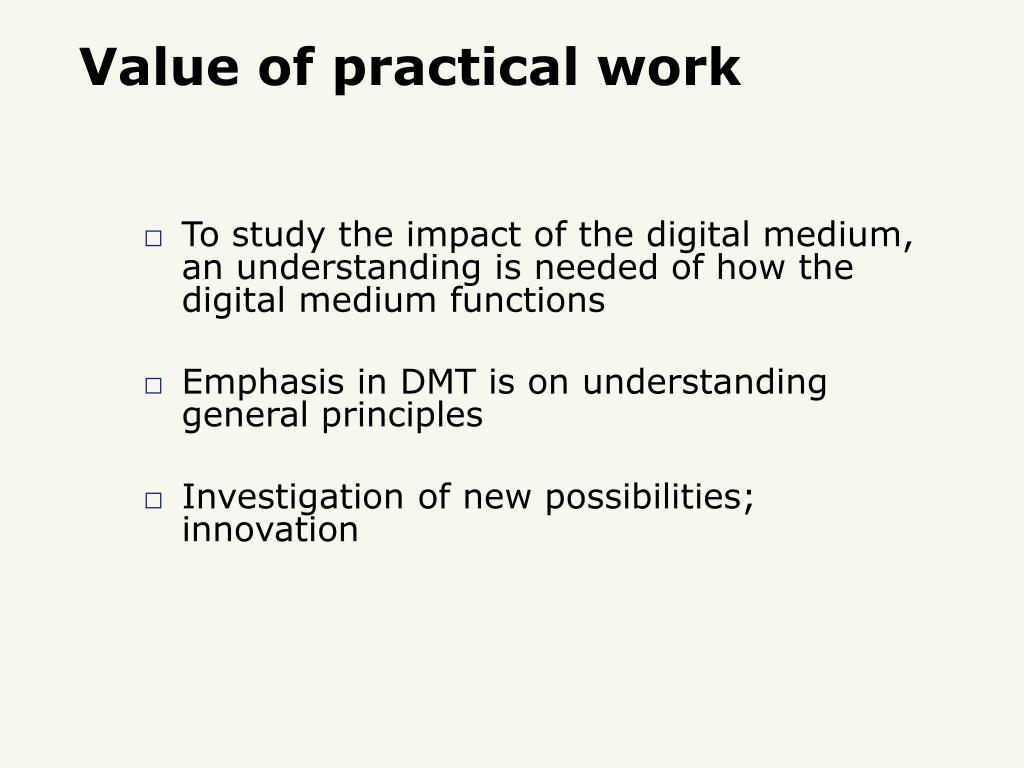 Value of practical work

□ To study the impact of the digital medium, an understanding is needed of how the digital medium functions

□ Emphasis in DMT is on understanding general principles

□ Investigation of new possibilities; innovation